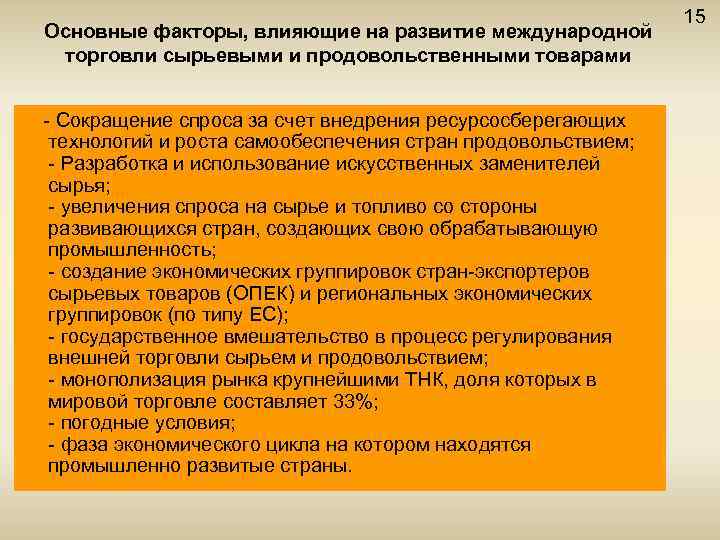 15

Основные факторы, влияющие на развитие международной торговли сырьевыми и продовольственными товарами

- Сокращение спроса за счет внедрения ресурсосберегающих технологий и роста самообеспечения стран продовольствием;
- Разработка и использование искусственных заменителей сырья;
- увеличения спроса на сырье и топливо со стороны развивающихся стран, создающих свою обрабатывающую промышленность;
- создание экономических группировок стран-экспортеров сырьевых товаров (ОПЕК) и региональных экономических группировок (по типу ЕС);
- государственное вмешательство в процесс регулирования внешней торговли сырьем и продовольствием;
- монополизация рынка крупнейшими ТНК, доля которых в мировой торговле составляет 33%;
- погодные условия;
- фаза экономического цикла на котором находятся промышленно развитые страны.